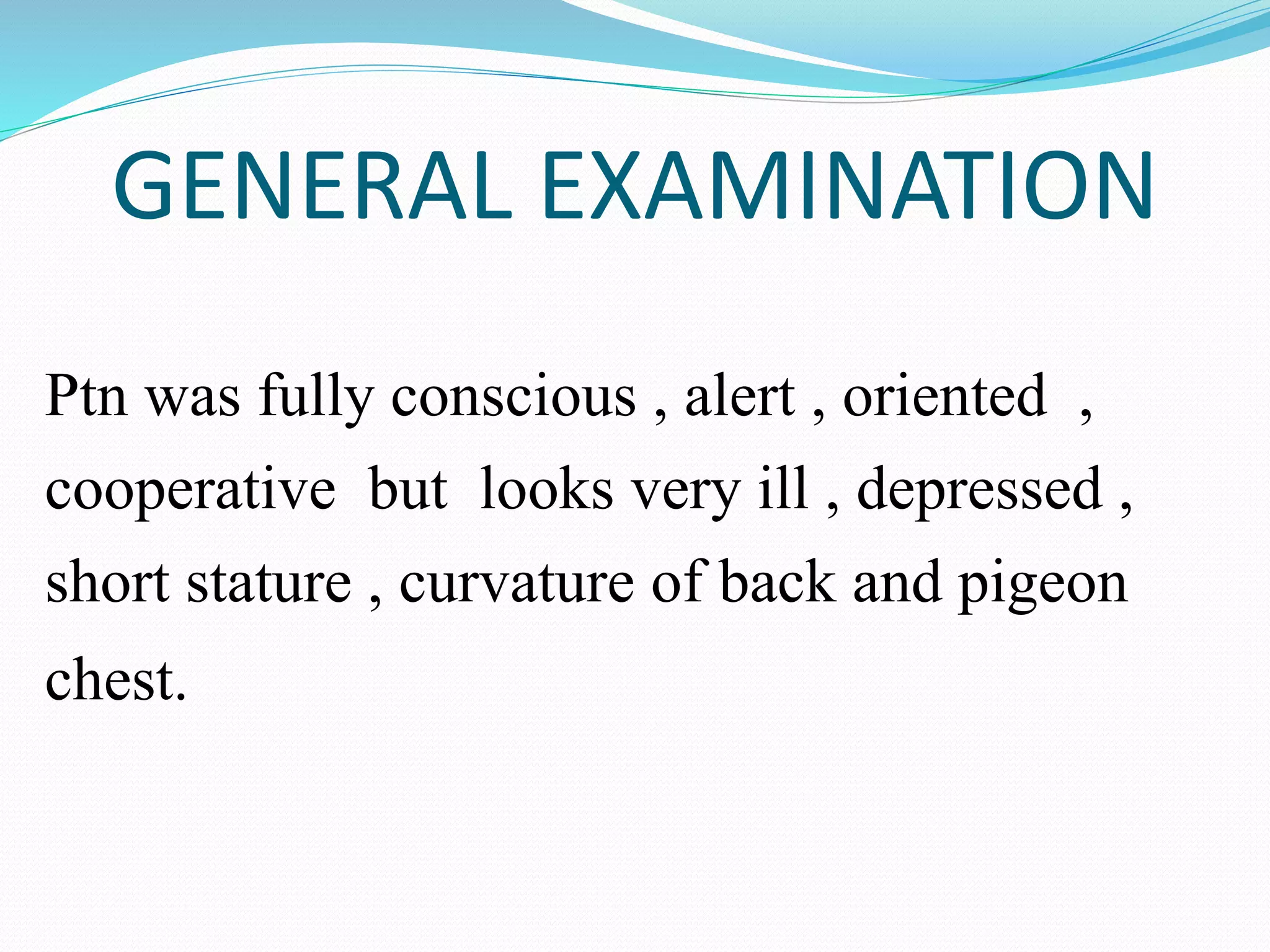 GENERAL EXAMINATION

Ptn was fully conscious , alert , oriented , cooperative but looks very ill , depressed , short stature , curvature of back and pigeon chest.